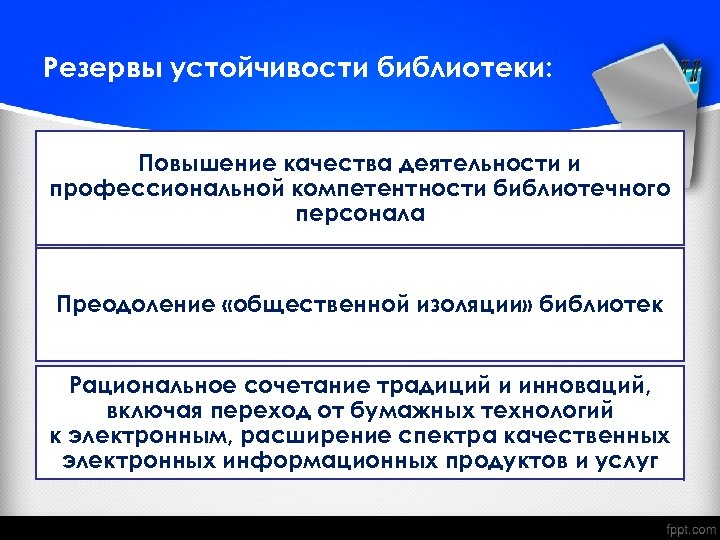 Резервы устойчивости библиотеки:

Повышение качества деятельности и профессиональной компетентности библиотечного персонала

Преодоление «общественной изоляции» библиотек

Рациональное сочетание традиций и инноваций, включая переход от бумажных технологий к электронным, расширение спектра качественных электронных информационных продуктов и услуг

fppt.com